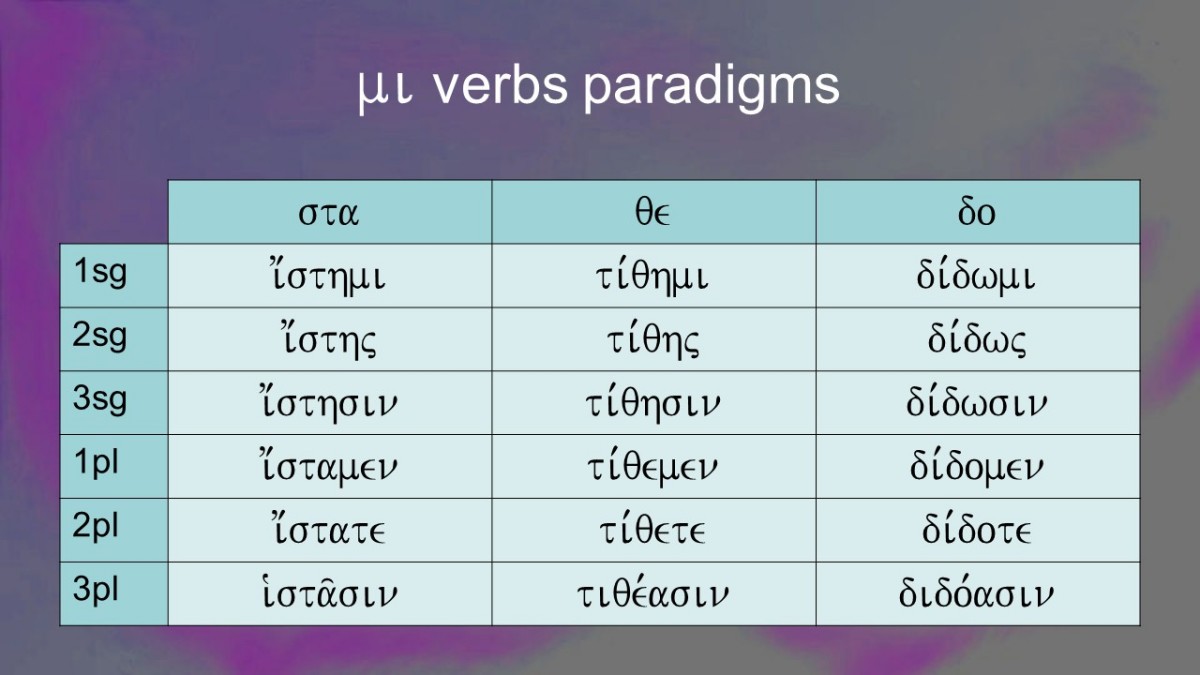 μι verbs paradigms

| | στα | θε | δο |
|---|---|---|---|
| 1sg | ἵστημι | τίθημι | δίδωμι |
| 2sg | ἵστης | τίθης | δίδως |
| 3sg | ἵστησιν | τίθησιν | δίδωσιν |
| 1pl | ἵσταμεν | τίθεμεν | δίδομεν |
| 2pl | ἵστατε | τίθετε | δίδοτε |
| 3pl | ἱστᾶσιν | τιθέασιν | διδόασιν |